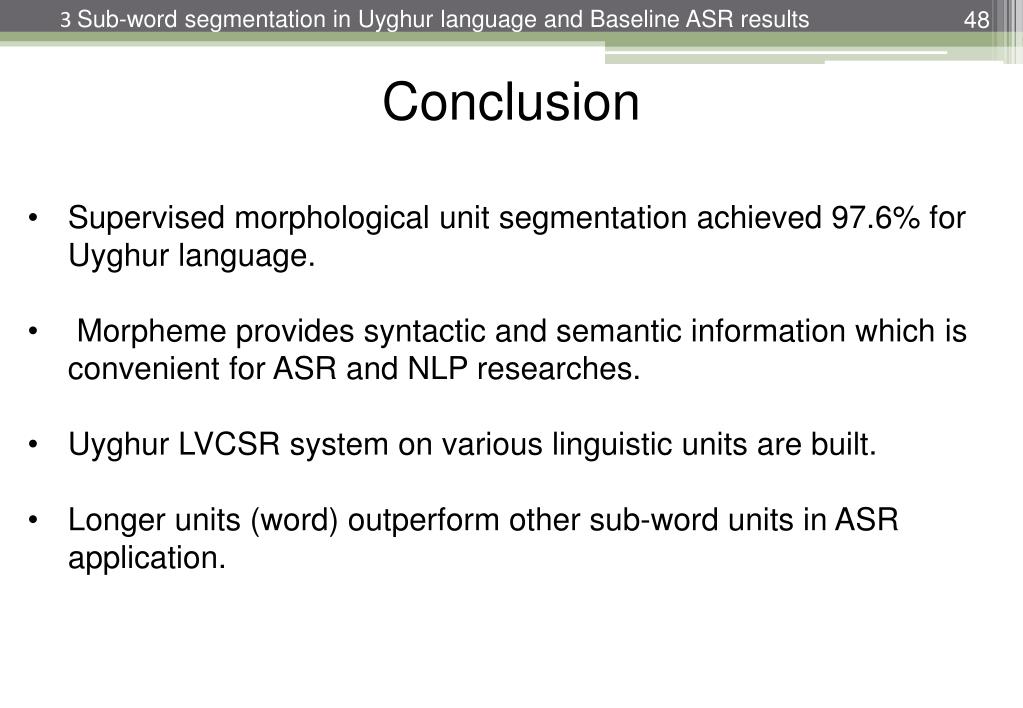 3 Sub-word segmentation in Uyghur language and Baseline ASR results

48

Conclusion

• Supervised morphological unit segmentation achieved 97.6% for Uyghur language.

• Morpheme provides syntactic and semantic information which is convenient for ASR and NLP researches.

• Uyghur LVCSR system on various linguistic units are built.

• Longer units (word) outperform other sub-word units in ASR application.